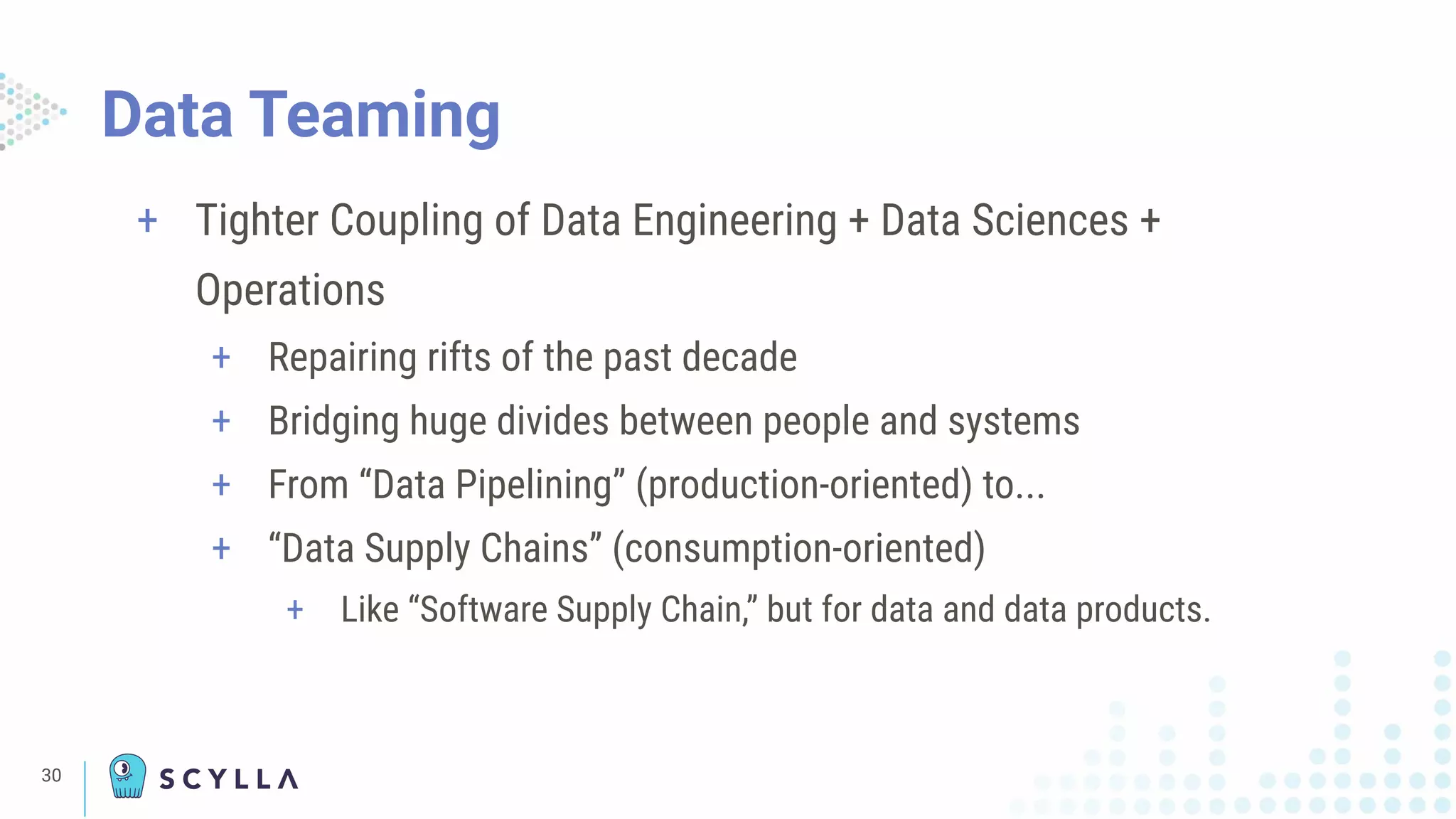 Data Teaming

+ Tighter Coupling of Data Engineering + Data Sciences + Operations
+ Repairing rifts of the past decade
+ Bridging huge divides between people and systems
+ From “Data Pipelining” (production-oriented) to...
+ “Data Supply Chains” (consumption-oriented)
+ Like “Software Supply Chain,” but for data and data products.

30 SCYLLA